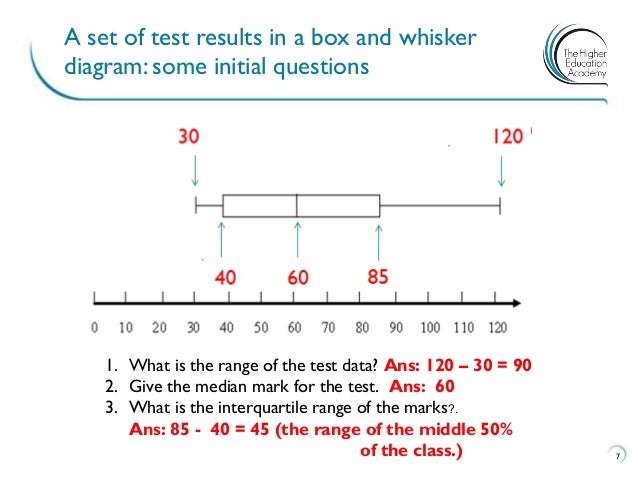 A set of test results in a box and whisker diagram: some initial questions

The Higher Education Academy

30

120

40

60

85

0 10 20 30 40 50 60 70 80 90 100 110 120

1. What is the range of the test data? Ans: 120 – 30 = 90
2. Give the median mark for the test. Ans: 60
3. What is the interquartile range of the marks?.
Ans: 85 - 40 = 45 (the range of the middle 50% of the class.)

7